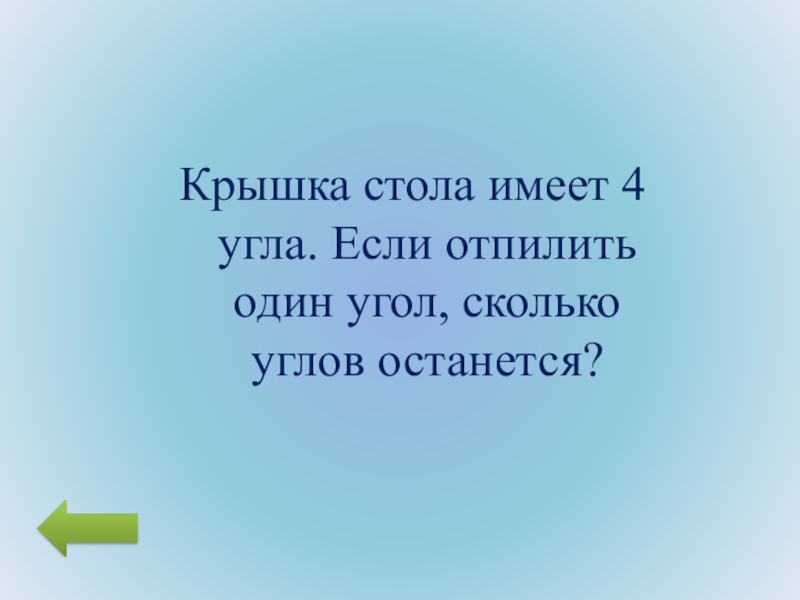 Крышка стола имеет 4 угла. Если отпилить один угол, сколько углов останется?